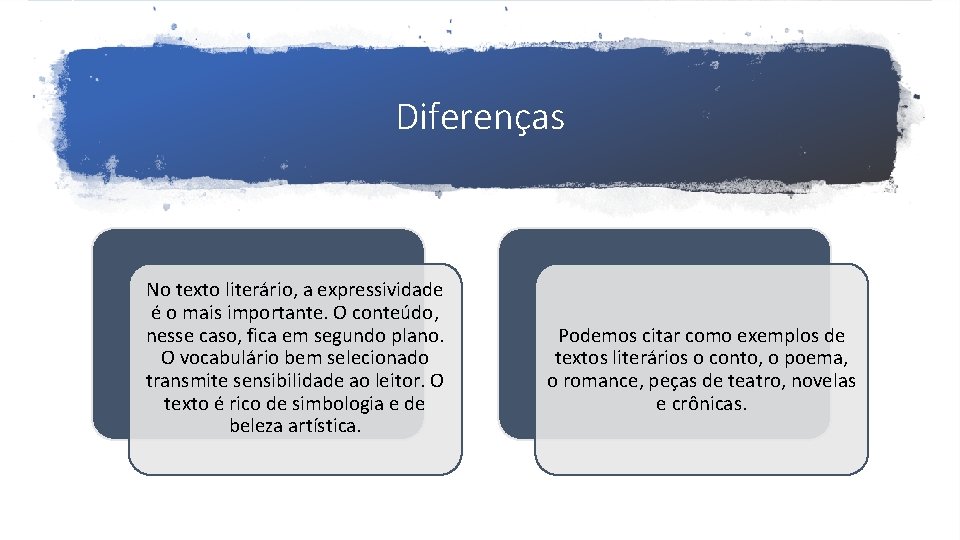 Diferenças

No texto literário, a expressividade é o mais importante. O conteúdo, nesse caso, fica em segundo plano. O vocabulário bem selecionado transmite sensibilidade ao leitor. O texto é rico de simbologia e de beleza artística.

Podemos citar como exemplos de textos literários o conto, o poema, o romance, peças de teatro, novelas e crônicas.